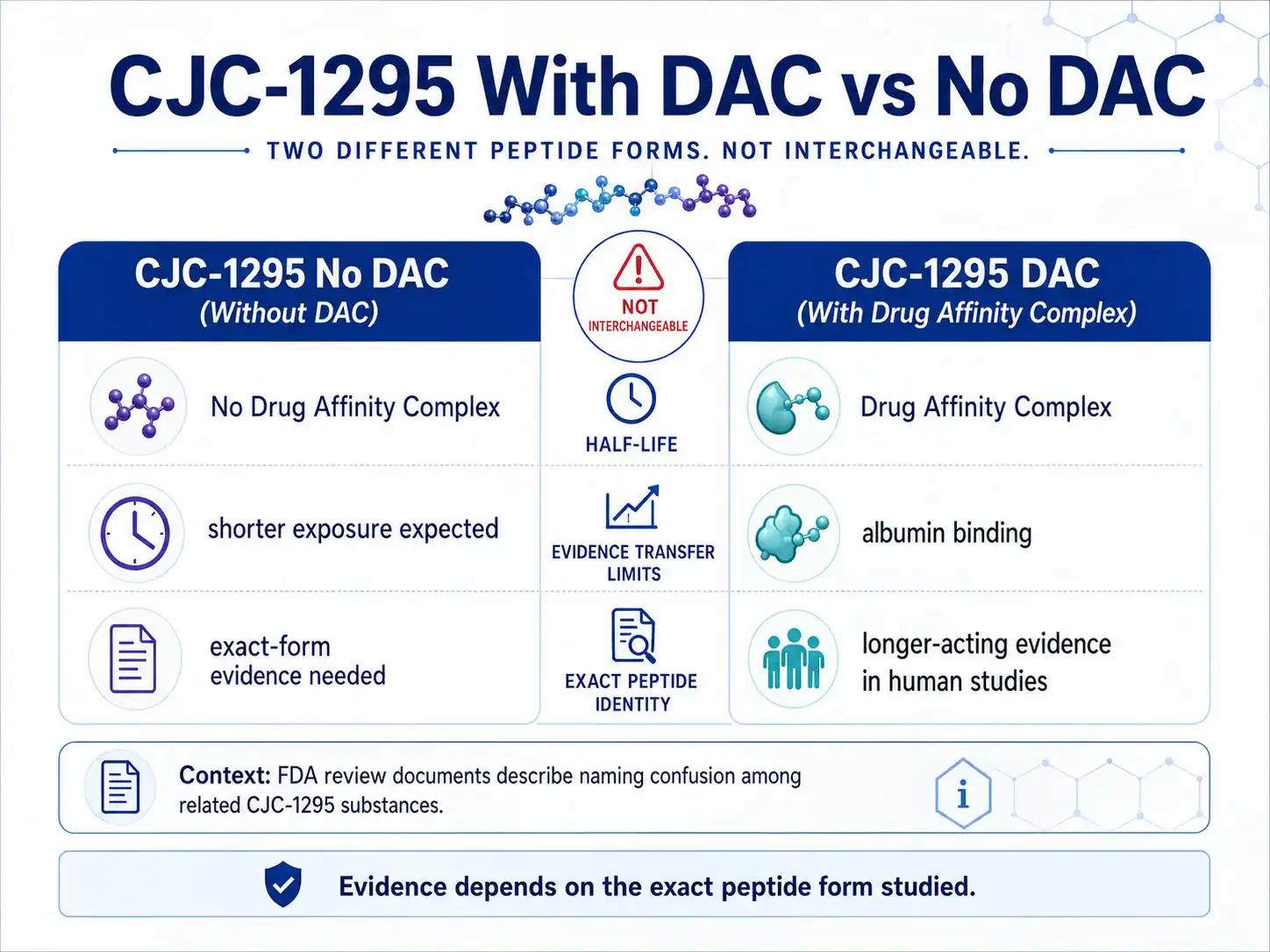 CJC-1295 With DAC vs No DAC

TWO DIFFERENT PEPTIDE FORMS. NOT INTERCHANGEABLE.

CJC-1295 No DAC
(Without DAC)

No Drug Affinity Complex

shorter exposure expected

exact-form evidence needed

NOT INTERCHANGEABLE

HALF-LIFE

EVIDENCE TRANSFER LIMITS

EXACT PEPTIDE IDENTITY

CJC-1295 DAC
(With Drug Affinity Complex)

Drug Affinity Complex

albumin binding

longer-acting evidence in human studies

Context: FDA review documents describe naming confusion among related CJC-1295 substances.

i

Evidence depends on the exact peptide form studied.